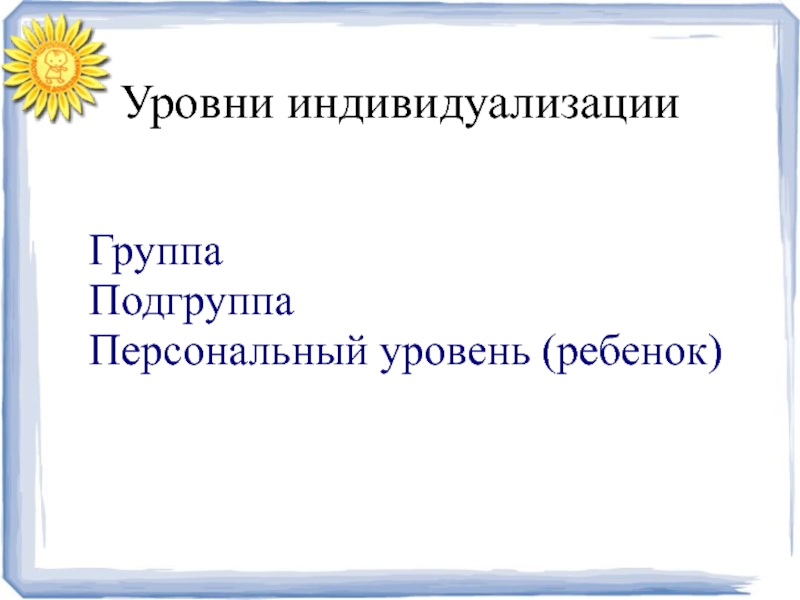 Уровни индивидуализации

Группа
Подгруппа
Персональный уровень (ребенок)